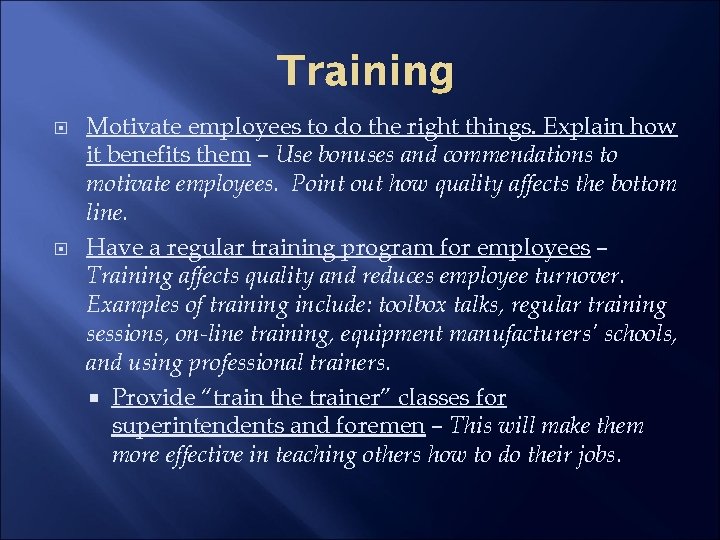 Training

Motivate employees to do the right things. Explain how it benefits them – Use bonuses and commendations to motivate employees. Point out how quality affects the bottom line.

Have a regular training program for employees – Training affects quality and reduces employee turnover. Examples of training include: toolbox talks, regular training sessions, on-line training, equipment manufacturers' schools, and using professional trainers.

Provide "train the trainer" classes for superintendents and foremen – This will make them more effective in teaching others how to do their jobs.